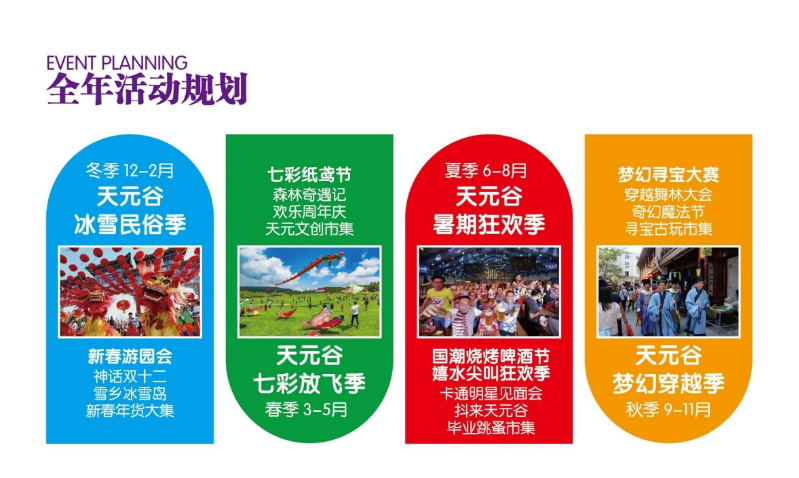 EVENT PLANNING
全年活动规划

冬季 12-2月
天元谷
冰雪民俗季

新春游园会
神话双十二
雪乡冰雪岛
新春年货大集

七彩纸鸢节
森林奇遇记
欢乐周年庆
天元文创市集

天元谷
七彩放飞季
春季 3-5月

夏季 6-8月
天元谷
暑期狂欢季

国潮烧烤啤酒节
嬉水尖叫狂欢季
卡通明星见面会
抖来天元谷
毕业跳蚤市集

梦幻寻宝大赛
穿越舞林大会
奇幻魔法节
寻宝古玩市集

天元谷
梦幻穿越季
秋季 9-11月